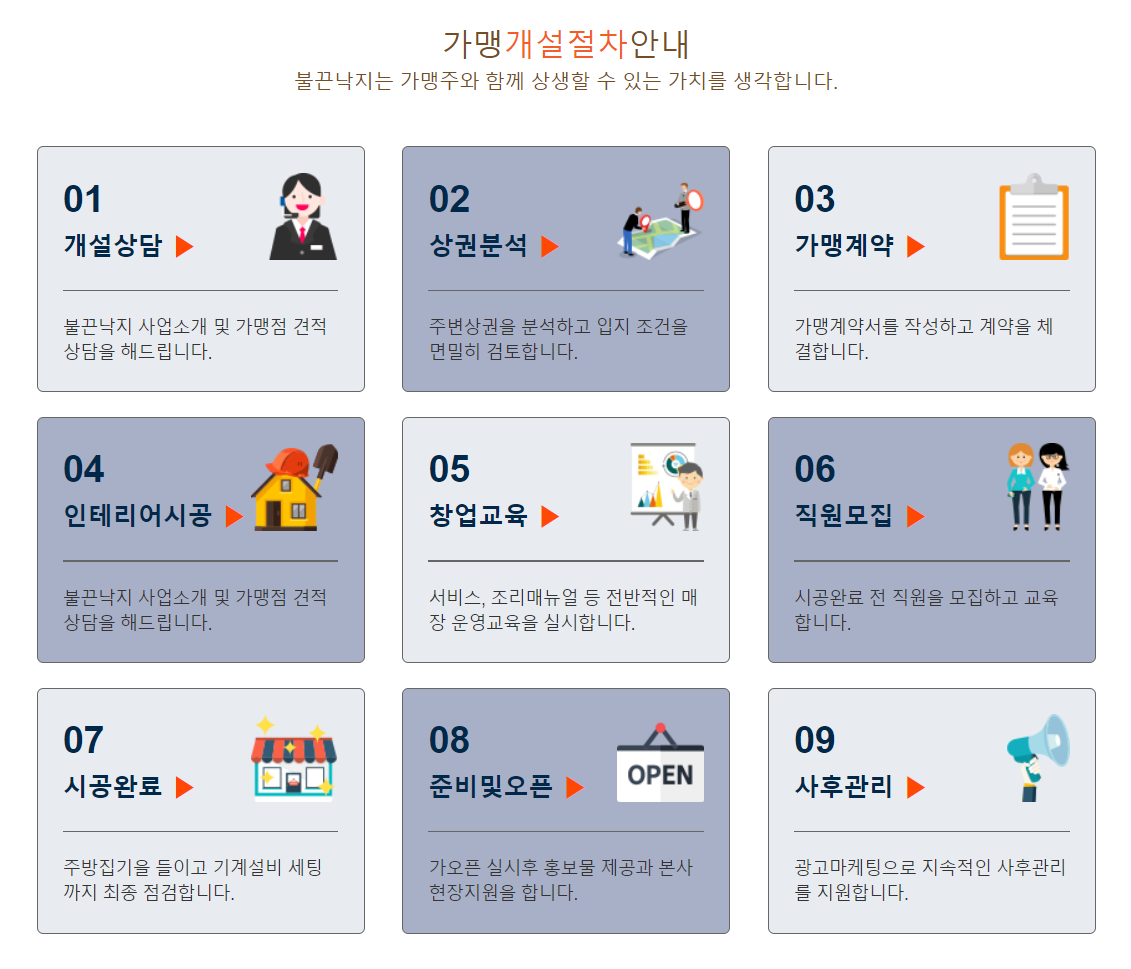 가맹개설절차안내
불끈낙지는 가맹주와 함께 상생할 수 있는 가치를 생각합니다.

01
개설상담

불끈낙지 사업소개 및 가맹점 견적 상담을 해드립니다.

02
상권분석

주변상권을 분석하고 입지 조건을 면밀히 검토합니다.

03
가맹계약

가맹계약서를 작성하고 계약을 체결합니다.

04
인테리어시공

불끈낙지 사업소개 및 가맹점 견적 상담을 해드립니다.

05
창업교육

서비스, 조리매뉴얼 등 전반적인 매장 운영교육을 실시합니다.

06
직원모집

시공완료 전 직원을 모집하고 교육합니다.

07
시공완료

주방집기을 들이고 기계설비 세팅까지 최종 점검합니다.

08
준비및오픈

OPEN

가오픈 실시후 홍보물 제공과 본사 현장지원을 합니다.

09
사후관리

광고마케팅으로 지속적인 사후관리를 지원합니다.